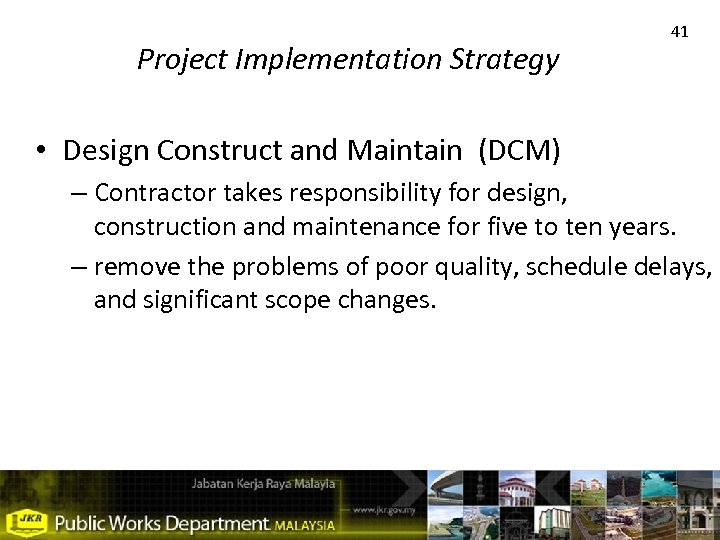 41

Project Implementation Strategy

• Design Construct and Maintain (DCM)

– Contractor takes responsibility for design, construction and maintenance for five to ten years.

– remove the problems of poor quality, schedule delays, and significant scope changes.

Jabatan Kerja Raya Malaysia

www.jkr.gov.my

JKR Public Works Department MALAYSIA